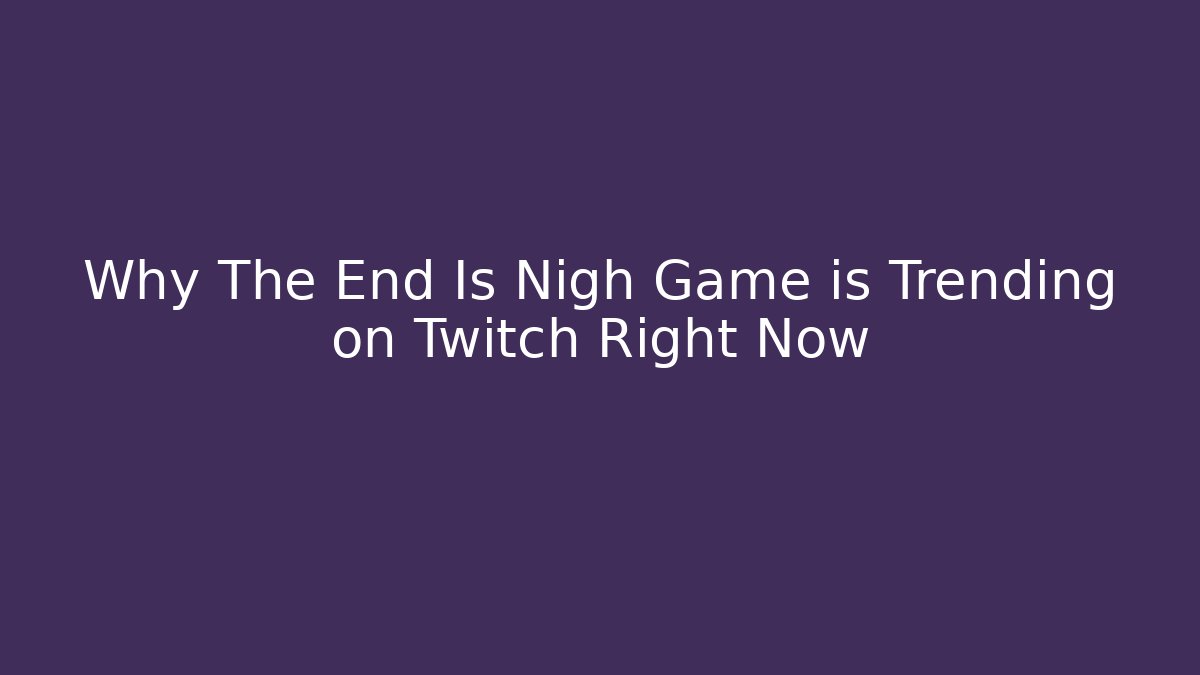 Why The End Is Nigh Game is Trending on Twitch Right Now